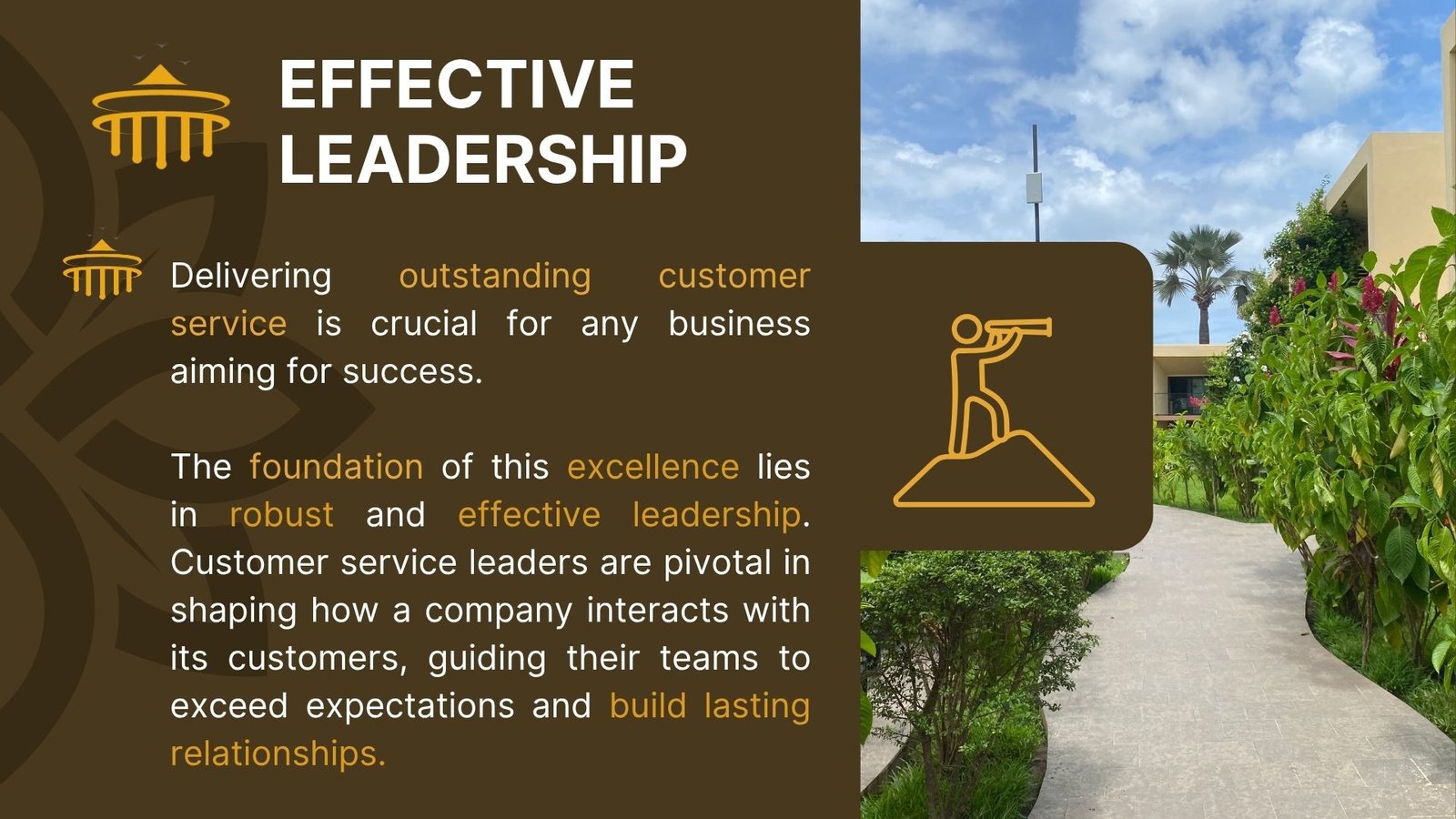 EFFECTIVE LEADERSHIP

Delivering outstanding customer service is crucial for any business aiming for success.

The foundation of this excellence lies in robust and effective leadership. Customer service leaders are pivotal in shaping how a company interacts with its customers, guiding their teams to exceed expectations and build lasting relationships.